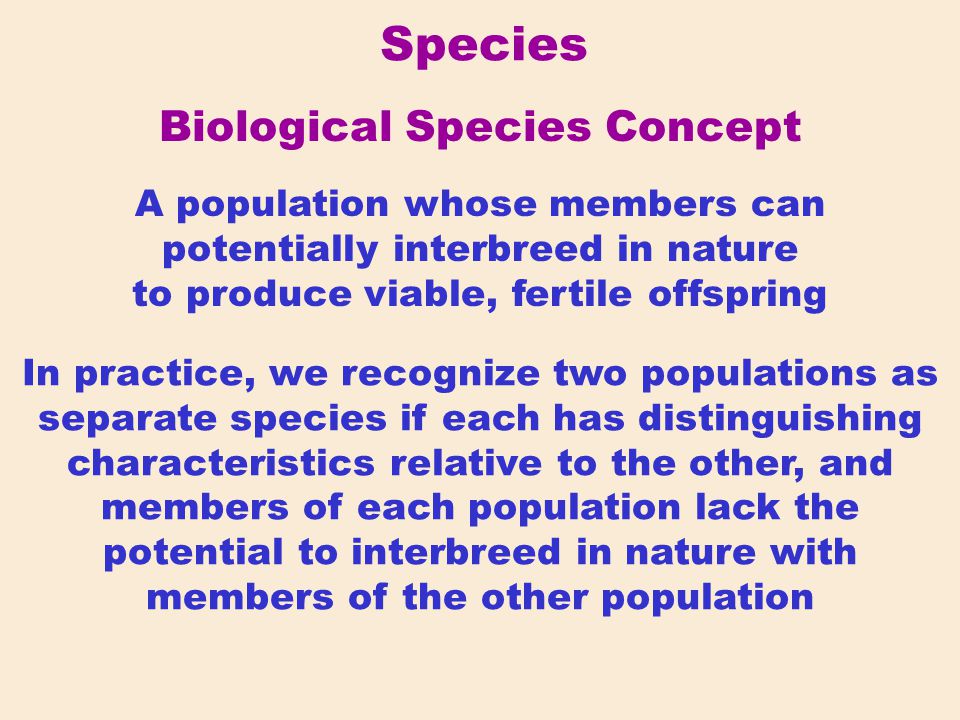 Species

Biological Species Concept

A population whose members can potentially interbreed in nature to produce viable, fertile offspring

In practice, we recognize two populations as separate species if each has distinguishing characteristics relative to the other, and members of each population lack the potential to interbreed in nature with members of the other population